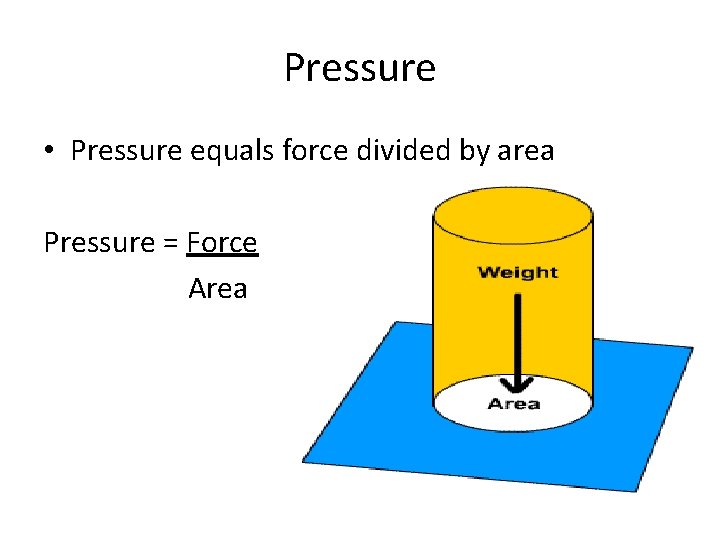 Pressure

• Pressure equals force divided by area

Pressure = $\frac{\text{Force}}{\text{Area}}$

Weight

Area